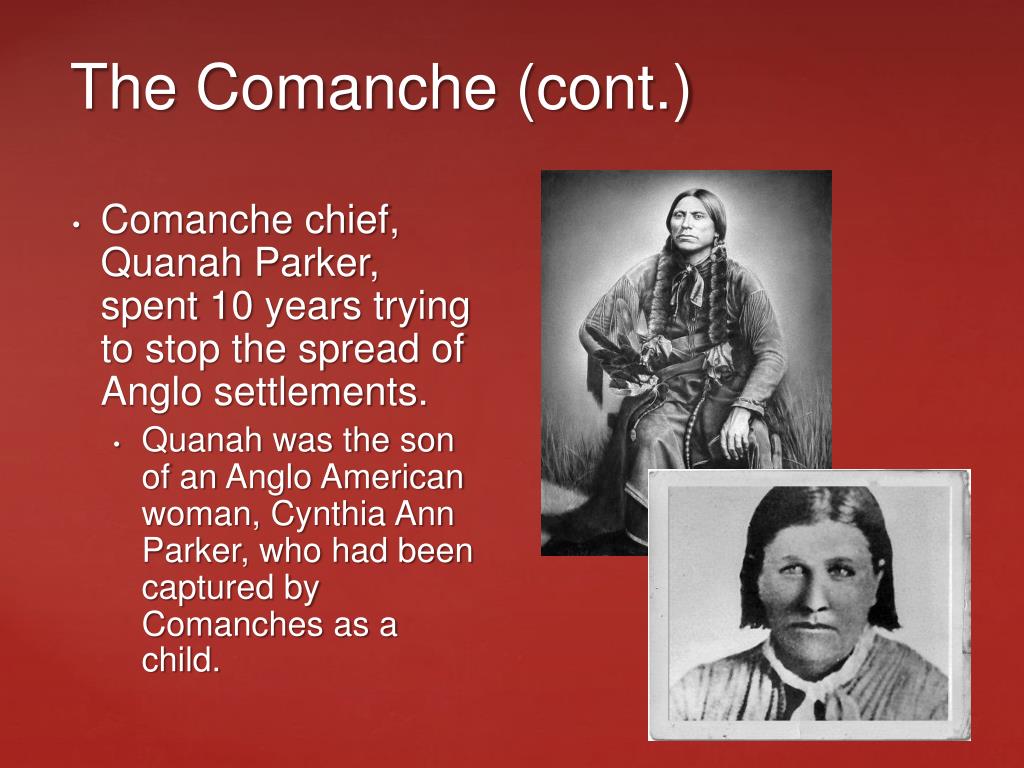 The Comanche (cont.)

• Comanche chief, Quanah Parker, spent 10 years trying to stop the spread of Anglo settlements.
  • Quanah was the son of an Anglo American woman, Cynthia Ann Parker, who had been captured by Comanches as a child.